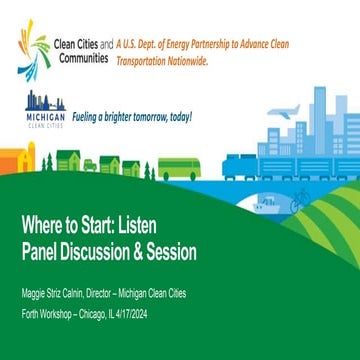 Clean Cities and Communities

A U.S. Dept. of Energy Partnership to Advance Clean Transportation Nationwide.

MICHIGAN CLEAN CITIES

Fueling a brighter tomorrow, today!

Where to Start: Listen
Panel Discussion & Session

Maggie Striz Calnin, Director – Michigan Clean Cities

Forth Workshop – Chicago, IL 4/17/2024